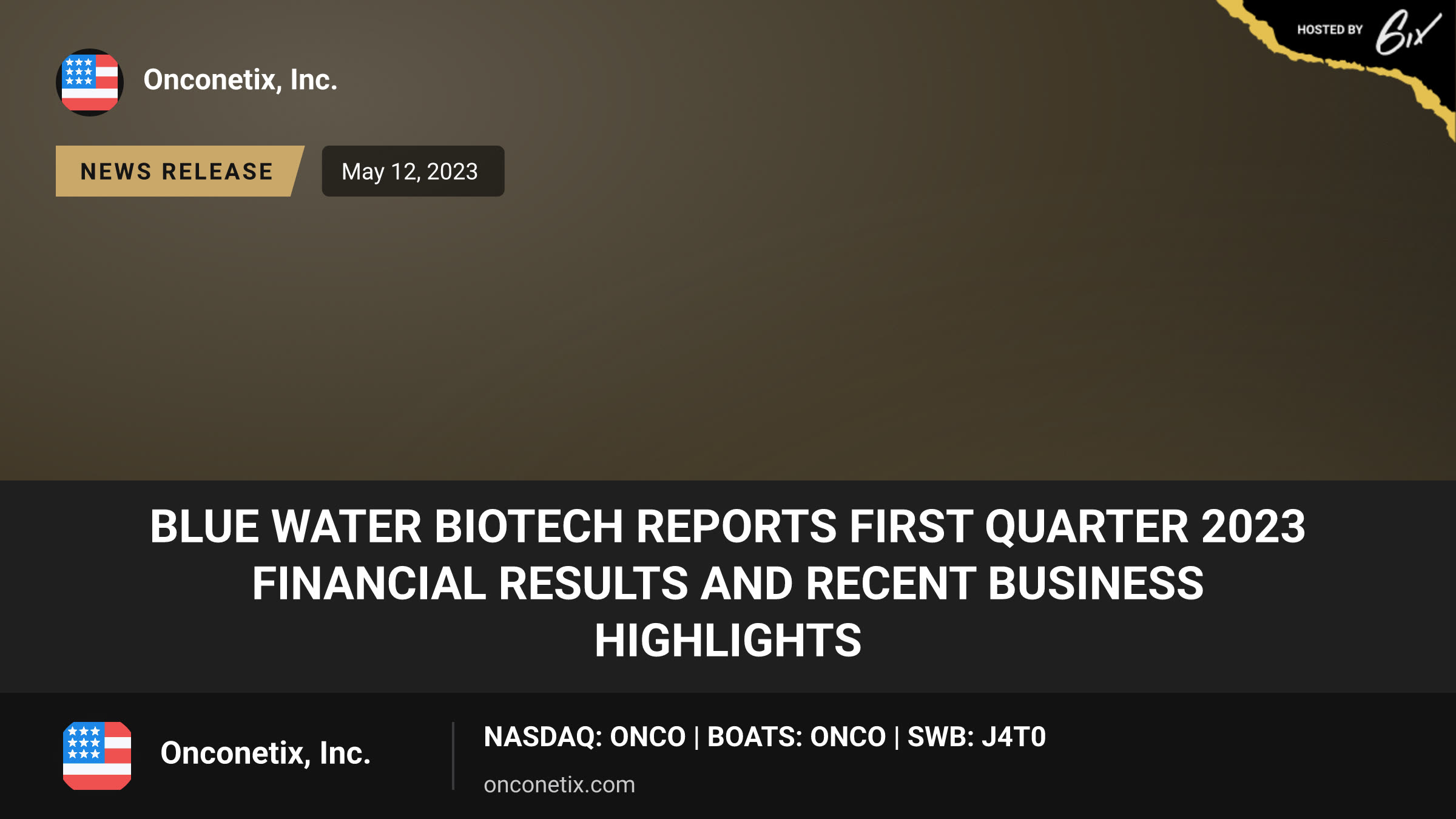 HOSTED BY 6ix

Onconetix, Inc.

NEWS RELEASE

May 12, 2023

BLUE WATER BIOTECH REPORTS FIRST QUARTER 2023 FINANCIAL RESULTS AND RECENT BUSINESS HIGHLIGHTS

Onconetix, Inc.

NASDAQ: ONCO | BOATS: ONCO | SWB: J4T0

onconetix.com